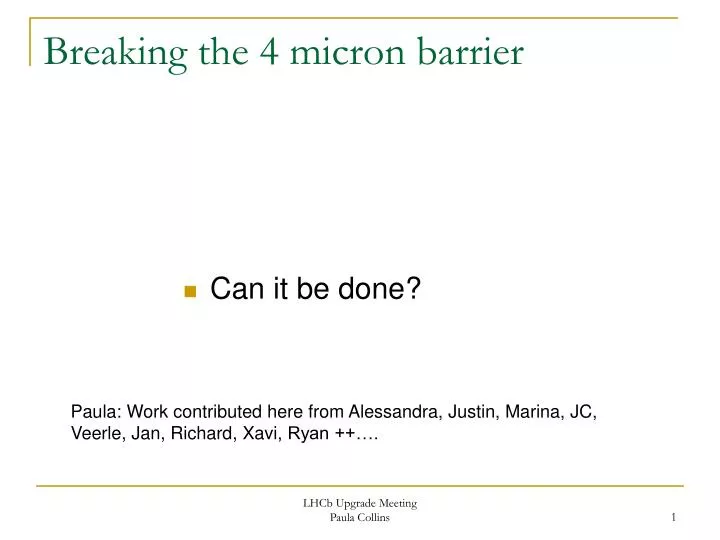 Breaking the 4 micron barrier

Can it be done?

Paula: Work contributed here from Alessandra, Justin, Marina, JC, Veerle, Jan, Richard, Xavi, Ryan ++….

LHCb Upgrade Meeting
Paula Collins

1